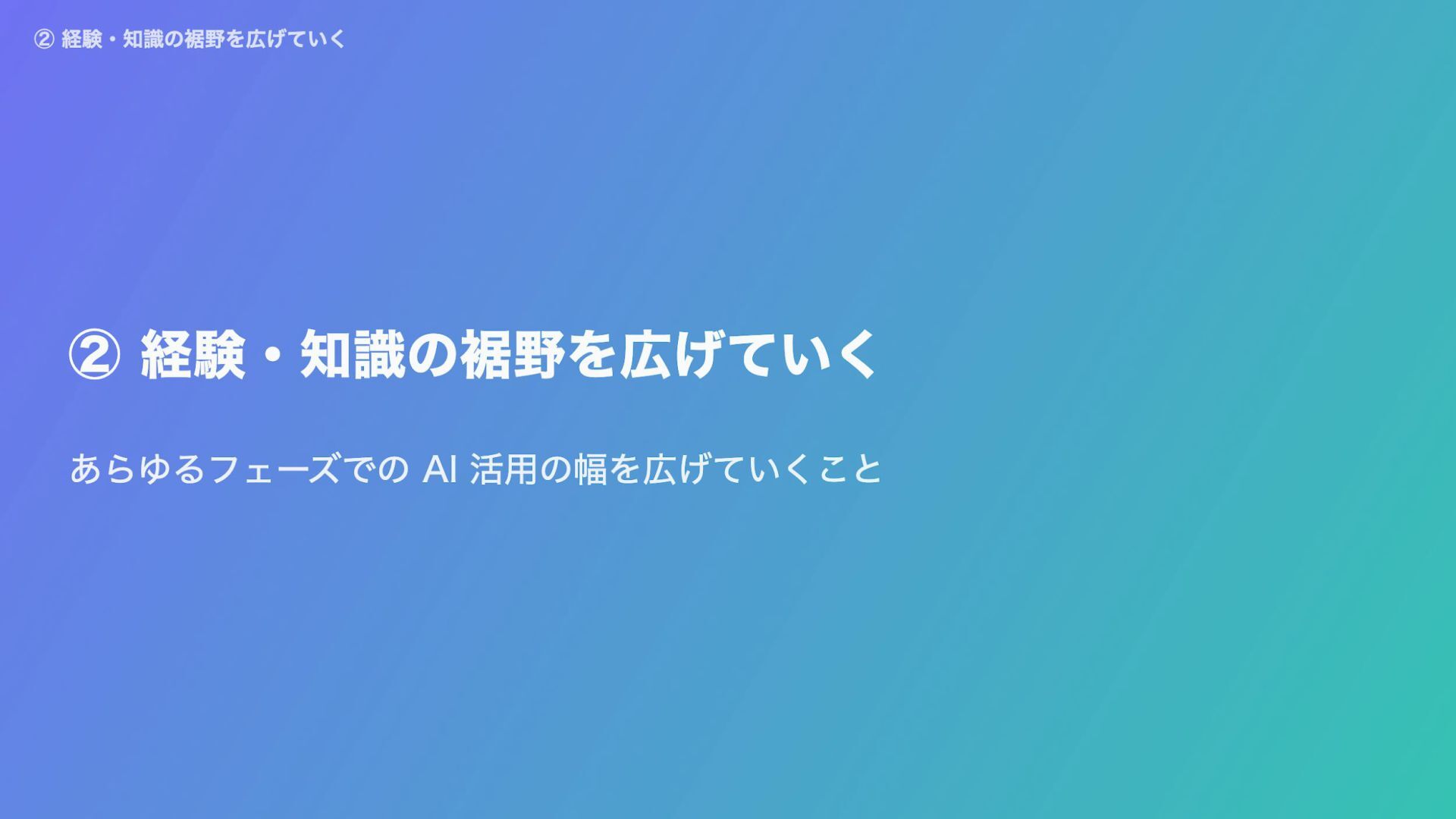 ② 経験・知識の裾野を広げていく

② 経験・知識の裾野を広げていく

あらゆるフェーズでの AI 活用の幅を広げていくこと